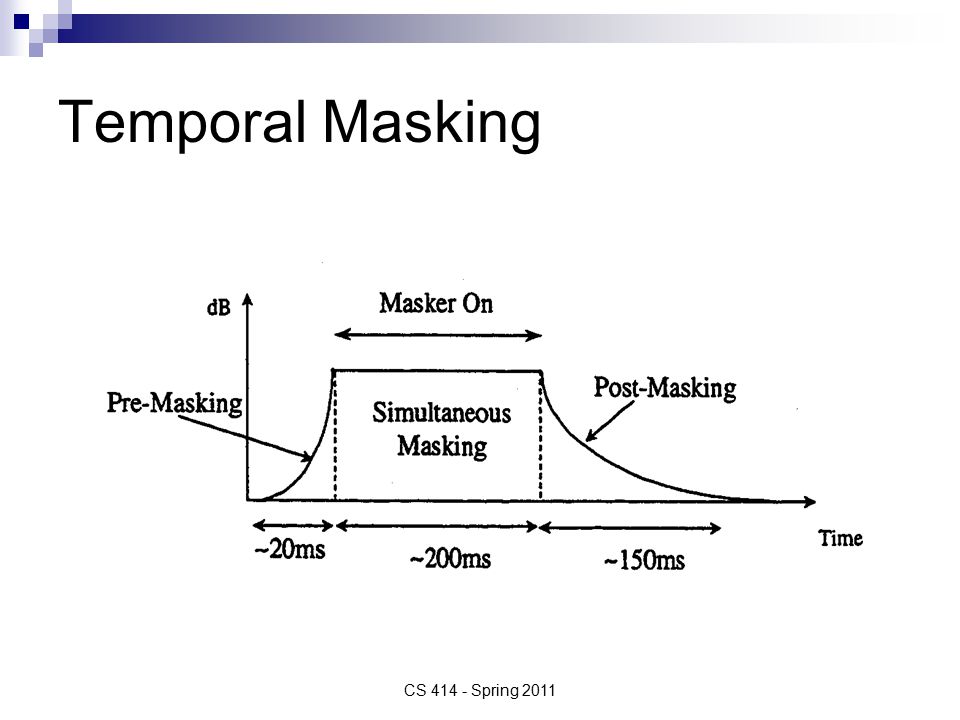 Temporal Masking

dB

Masker On

Pre-Masking

Simultaneous Masking

Post-Masking

~20ms

~200ms

~150ms

Time

CS 414 - Spring 2011